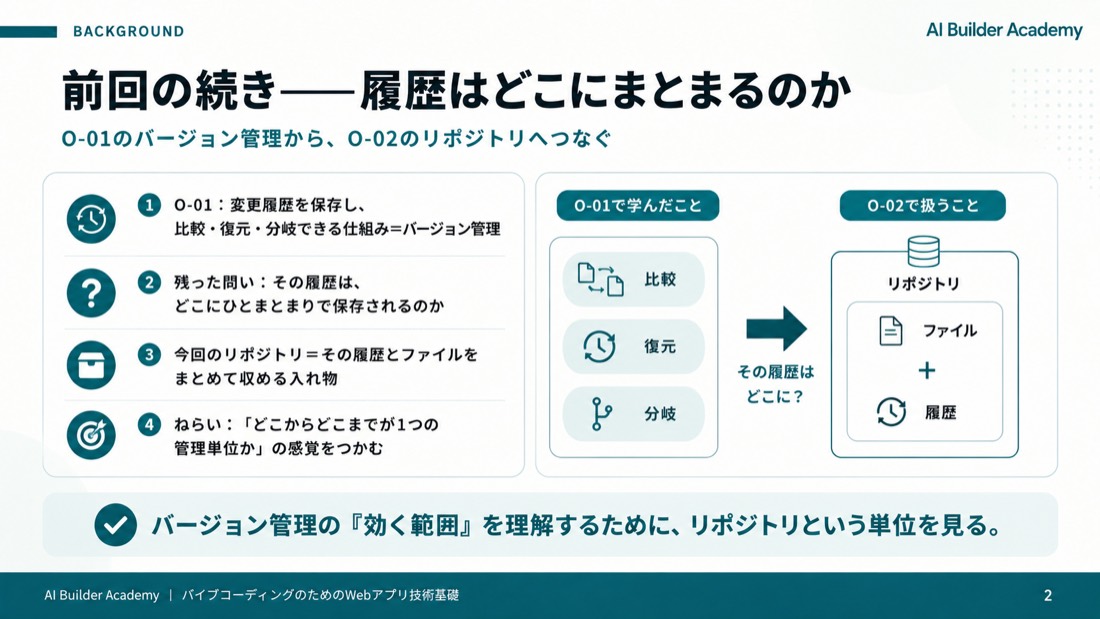 BACKGROUND

AI Builder Academy

前回の続き——履歴はどこにまとまるのか

O-01のバージョン管理から、O-02のリポジトリへつなぐ

1 O-01：変更履歴を保存し、比較・復元・分岐できる仕組み＝バージョン管理

2 残った問い：その履歴は、どこにひとまとまりで保存されるのか

3 今回のリポジトリ＝その履歴とファイルをまとめて収める入れ物

4 ねらい：「どこからどこまでが1つの管理単位か」の感覚をつかむ

O-01で学んだこと

比較

復元

分岐

その履歴はどこに？

O-02で扱うこと

リポジトリ

ファイル

+

履歴

バージョン管理の『効く範囲』を理解するために、リポジトリという単位を見る。

AI Builder Academy ｜ バイブコーディングのためのWebアプリ技術基礎

2